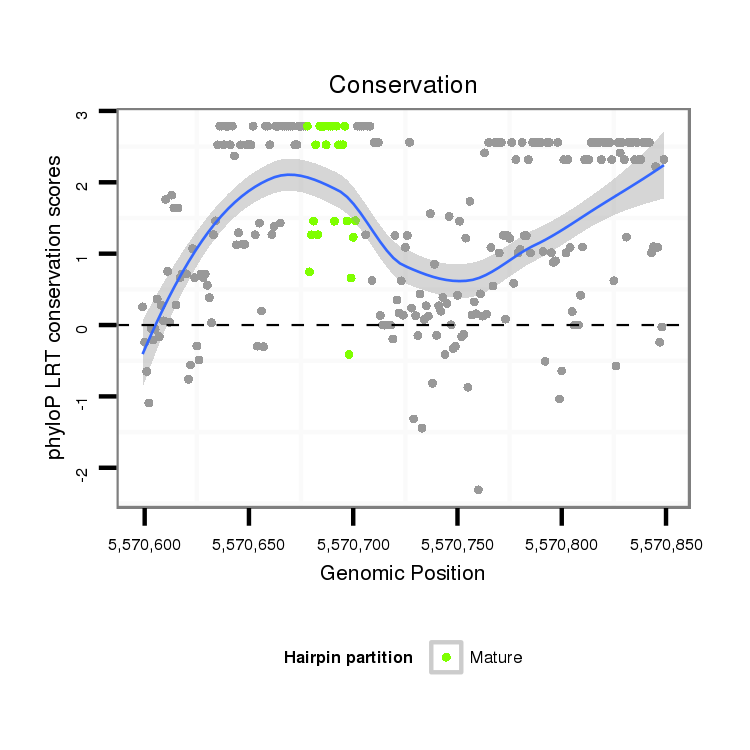 Conservation

phyloP LRT conservation scores

3
2
1
0
-1
-2

5,570,600
5,570,650
5,570,700
5,570,750
5,570,800
5,570,850

Genomic Position

Hairpin partition
Mature